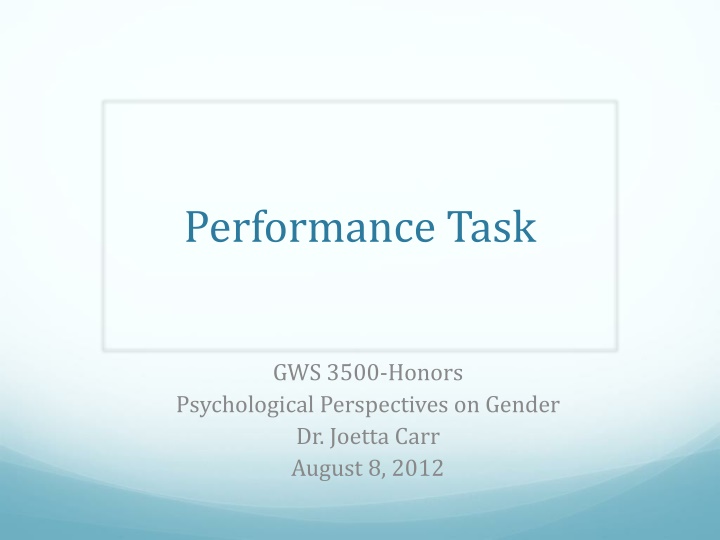 Performance Task

GWS 3500-Honors
Psychological Perspectives on Gender
Dr. Joetta Carr
August 8, 2012